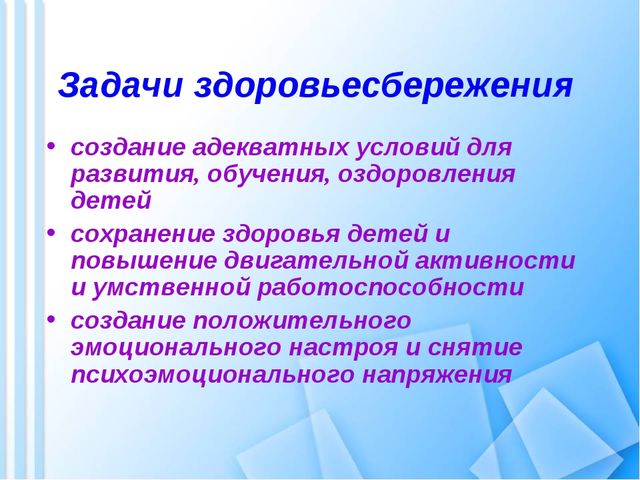 Задачи здоровьесбережения

• создание адекватных условий для развития, обучения, оздоровления детей
• сохранение здоровья детей и повышение двигательной активности и умственной работоспособности
• создание положительного эмоционального настроя и снятие психоэмоционального напряжения